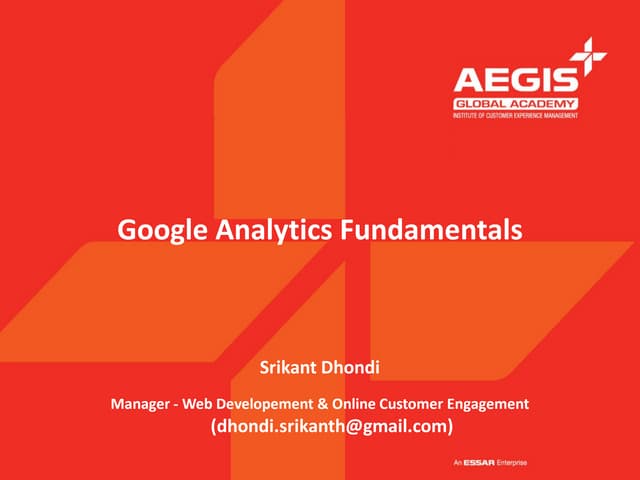 AEGIS
GLOBAL ACADEMY
INSTITUTE OF CUSTOMER EXPERIENCE MANAGEMENT

Google Analytics Fundamentals

Srikant Dhondi

Manager - Web Developement & Online Customer Engagement
(dhondi.srikanth@gmail.com)

An ESSAR Enterprise